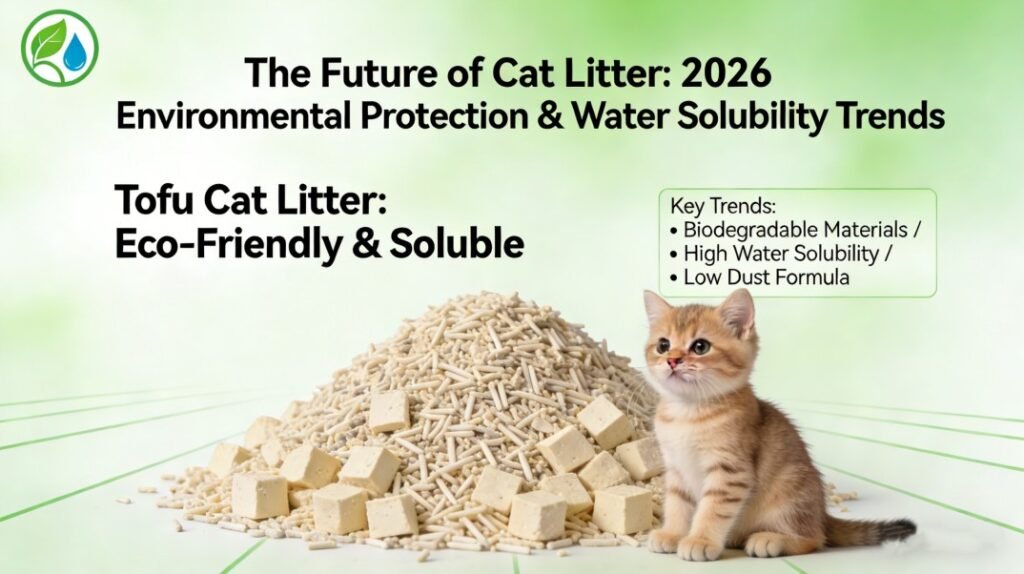 The Future of Cat Litter: 2026
Environmental Protection & Water Solubility Trends

Tofu Cat Litter:
Eco-Friendly & Soluble

Key Trends:
• Biodegradable Materials /
• High Water Solubility /
• Low Dust Formula